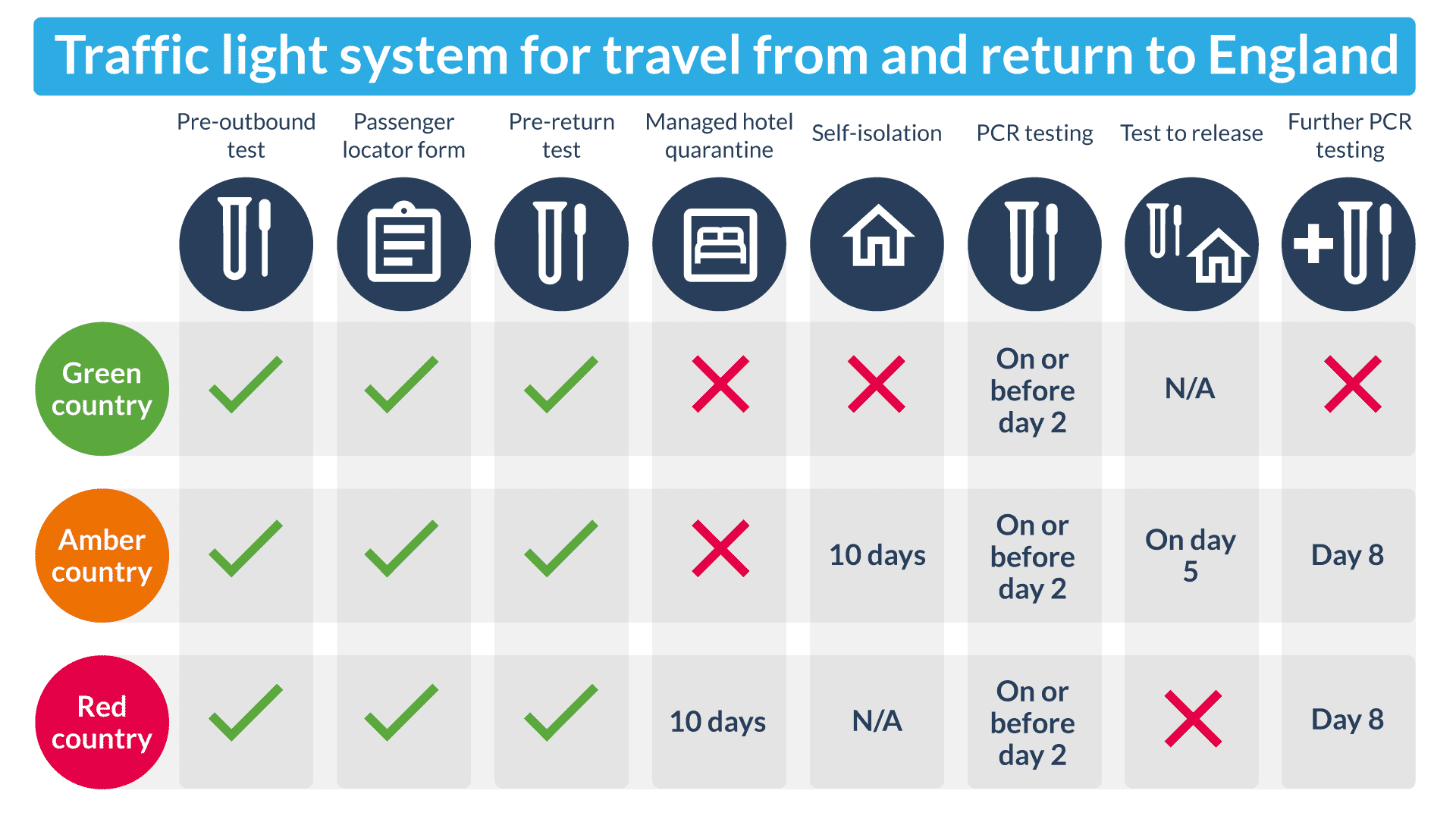 Traffic light system for travel from and return to England

| | Pre-outbound test | Passenger locator form | Pre-return test | Managed hotel quarantine | Self-isolation | PCR testing | Test to release | Further PCR testing |
|---|---|---|---|---|---|---|---|---|
| Green country | ✓ | ✓ | ✓ | ✗ | ✗ | On or before day 2 | N/A | ✗ |
| Amber country | ✓ | ✓ | ✓ | ✗ | 10 days | On or before day 2 | On day 5 | Day 8 |
| Red country | ✓ | ✓ | ✓ | 10 days | N/A | On or before day 2 | ✗ | Day 8 |